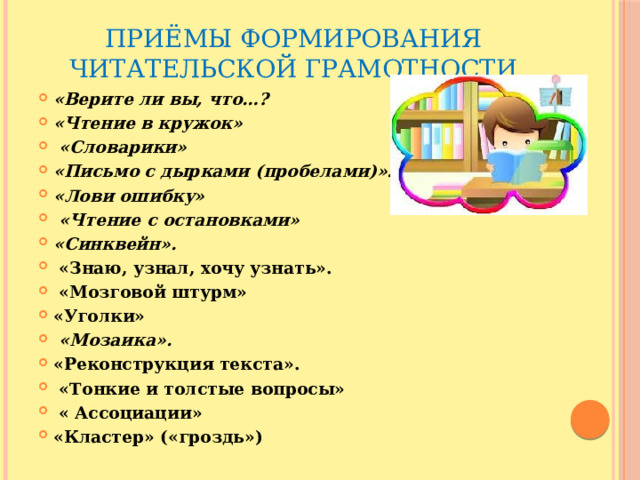 ПРИЁМЫ ФОРМИРОВАНИЯ ЧИТАТЕЛЬСКОЙ ГРАМОТНОСТИ

«Верите ли вы, что…?
«Чтение в кружок»
«Словарики»
«Письмо с дырками (пробелами)».
«Лови ошибку»
«Чтение с остановками»
«Синквейн».
«Знаю, узнал, хочу узнать».
«Мозговой штурм»
«Уголки»
«Мозаика».
«Реконструкция текста».
«Тонкие и толстые вопросы»
« Ассоциации»
«Кластер» («гроздь»)